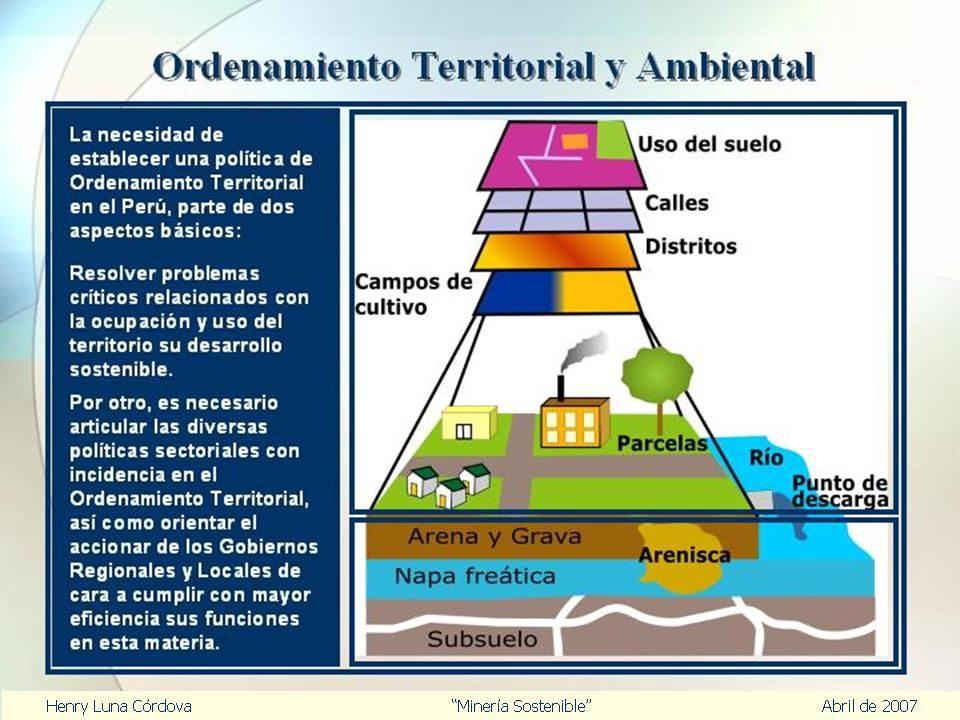 Ordenamiento Territorial y Ambiental

La necesidad de establecer una política de Ordenamiento Territorial en el Perú, parte de dos aspectos básicos:

Resolver problemas críticos relacionados con la ocupación y uso del territorio su desarrollo sostenible.

Por otro, es necesario articular las diversas políticas sectoriales con incidencia en el Ordenamiento Territorial, así como orientar el accionar de los Gobiernos Regionales y Locales de cara a cumplir con mayor eficiencia sus funciones en esta materia.

Uso del suelo
Calles
Distritos
Campos de cultivo
Parcelas
Río
Punto de descarga
Arena y Grava
Arenisca
Napa freática
Subsuelo

Henry Luna Córdova
"Minería Sostenible"
Abril de 2007